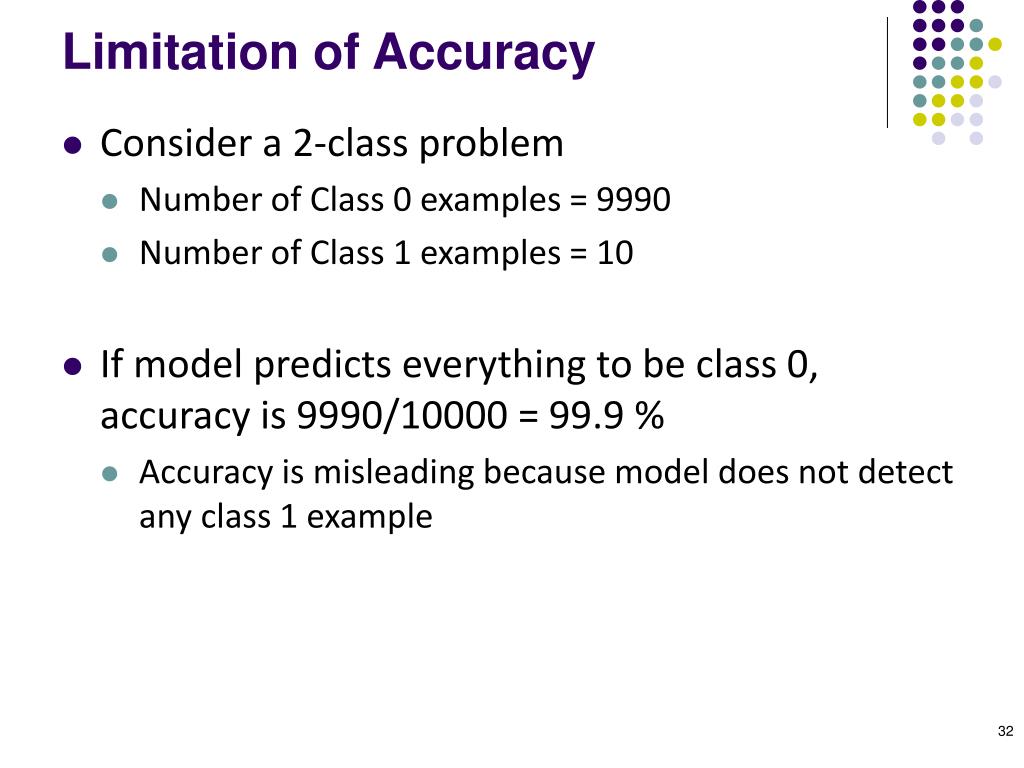 Limitation of Accuracy

- Consider a 2-class problem
  - Number of Class 0 examples = 9990
  - Number of Class 1 examples = 10

- If model predicts everything to be class 0, accuracy is 9990/10000 = 99.9 %
  - Accuracy is misleading because model does not detect any class 1 example

32